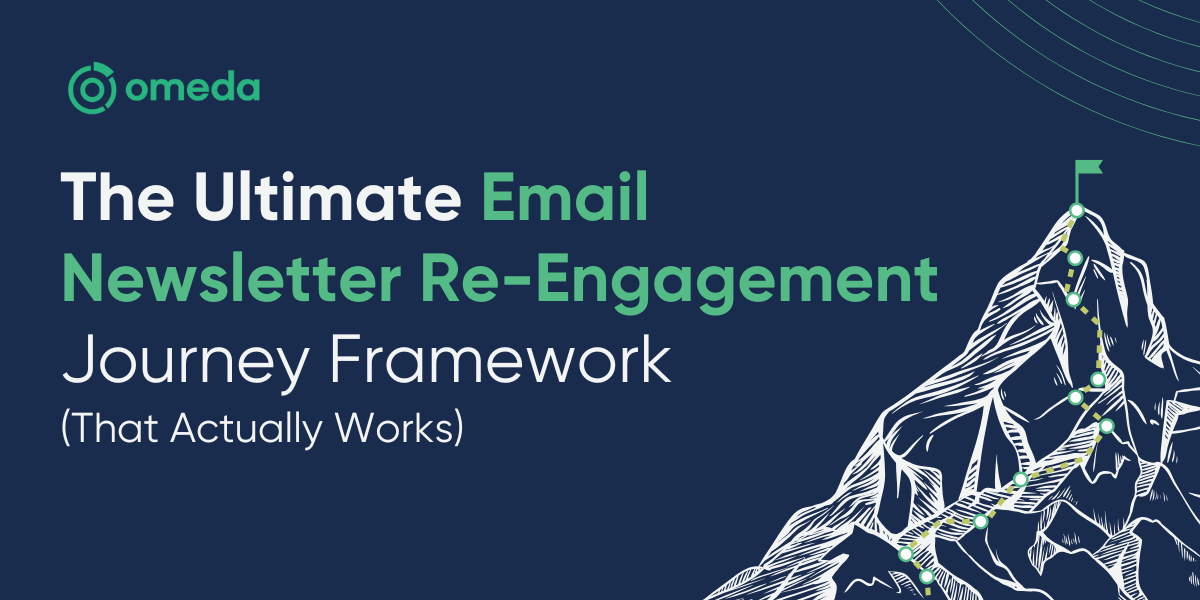 omeda

The Ultimate Email Newsletter Re-Engagement Journey Framework (That Actually Works)